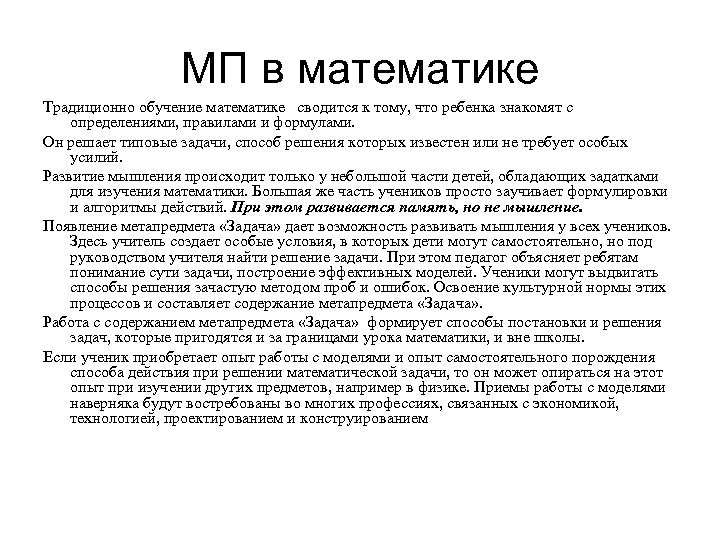 МП в математике

Традиционно обучение математике сводится к тому, что ребенка знакомят с определениями, правилами и формулами.

Он решает типовые задачи, способ решения которых известен или не требует особых усилий.

Развитие мышления происходит только у небольшой части детей, обладающих задатками для изучения математики. Большая же часть учеников просто заучивает формулировки и алгоритмы действий. При этом развивается память, но не мышление.

Появление метапредмета «Задача» дает возможность развивать мышления у всех учеников. Здесь учитель создает особые условия, в которых дети могут самостоятельно, но под руководством учителя найти решение задачи. При этом педагог объясняет ребятам понимание сути задачи, построение эффективных моделей. Ученики могут выдвигать способы решения зачастую методом проб и ошибок. Освоение культурной нормы этих процессов и составляет содержание метапредмета «Задача».

Работа с содержанием метапредмета «Задача» формирует способы постановки и решения задач, которые пригодятся и за границами урока математики, и вне школы.

Если ученик приобретает опыт работы с моделями и опыт самостоятельного порождения способа действия при решении математической задачи, то он может опираться на этот опыт при изучении других предметов, например в физике. Приемы работы с моделями наверняка будут востребованы во многих профессиях, связанных с экономикой, технологией, проектированием и конструированием